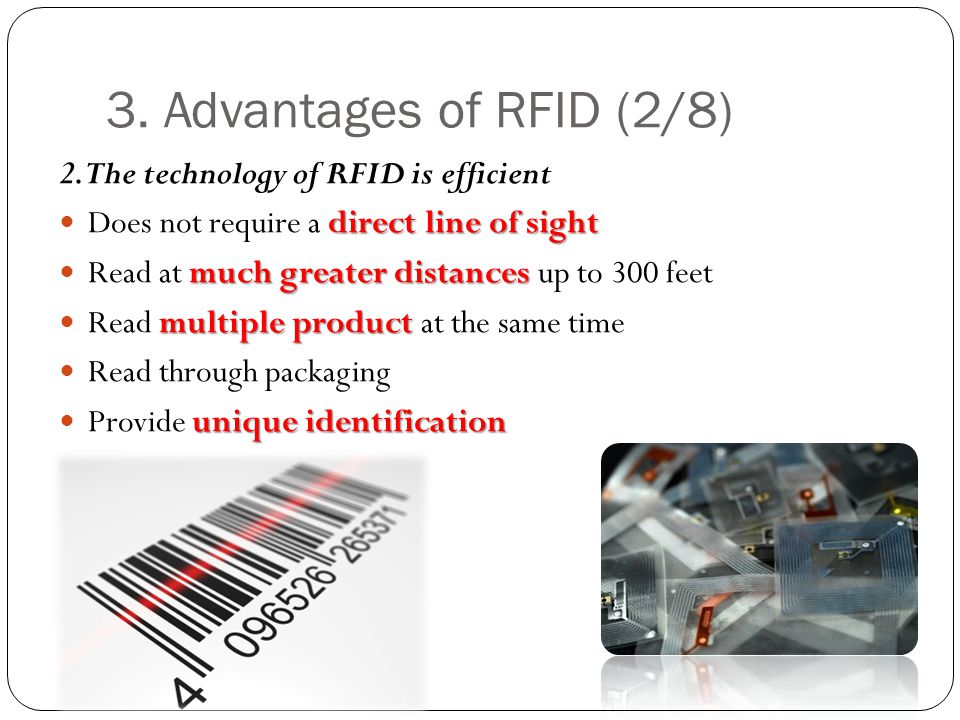 3. Advantages of RFID (2/8)

2. The technology of RFID is efficient

- Does not require a direct line of sight
- Read at much greater distances up to 300 feet
- Read multiple product at the same time
- Read through packaging
- Provide unique identification

4 096526 265371